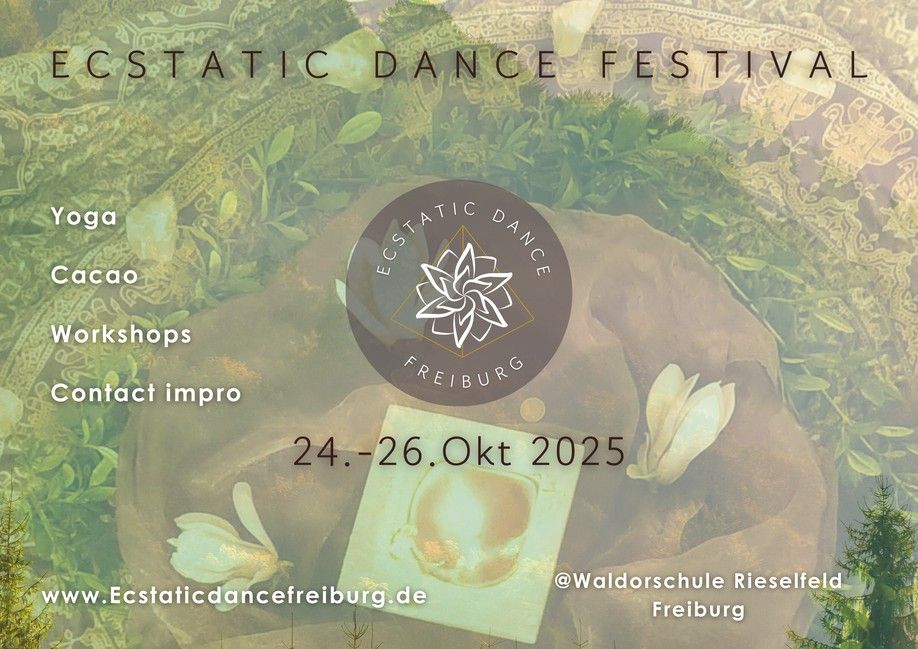 ECSTATIC DANCE FESTIVAL

Yoga

Cacao

Workshops

Contact impro

ECSTATIC DANCE

FREIBURG

24.-26.Okt 2025

www.Ecstaticdancefreiburg.de

@Waldorschule Rieselfeld Freiburg